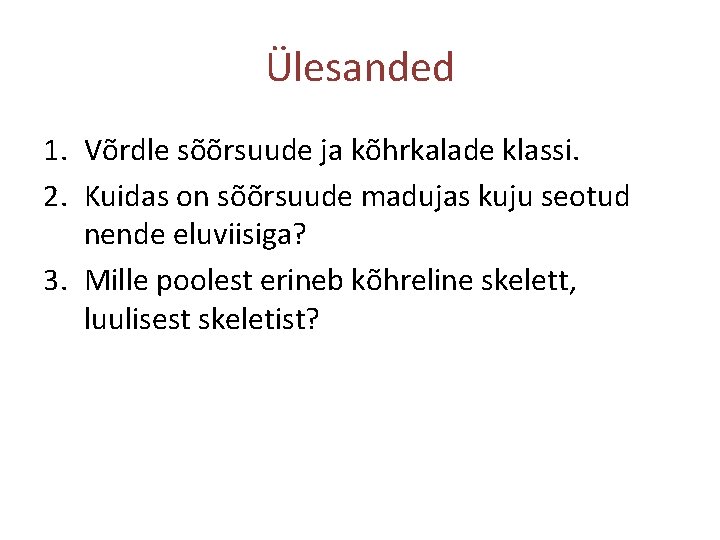 Ülesanded

1. Võrdle sõõrsuude ja kõhrkalade klassi.
2. Kuidas on sõõrsuude madujas kuju seotud nende eluviisiga?
3. Mille poolest erineb kõhreline skelett, luulisest skeletist?